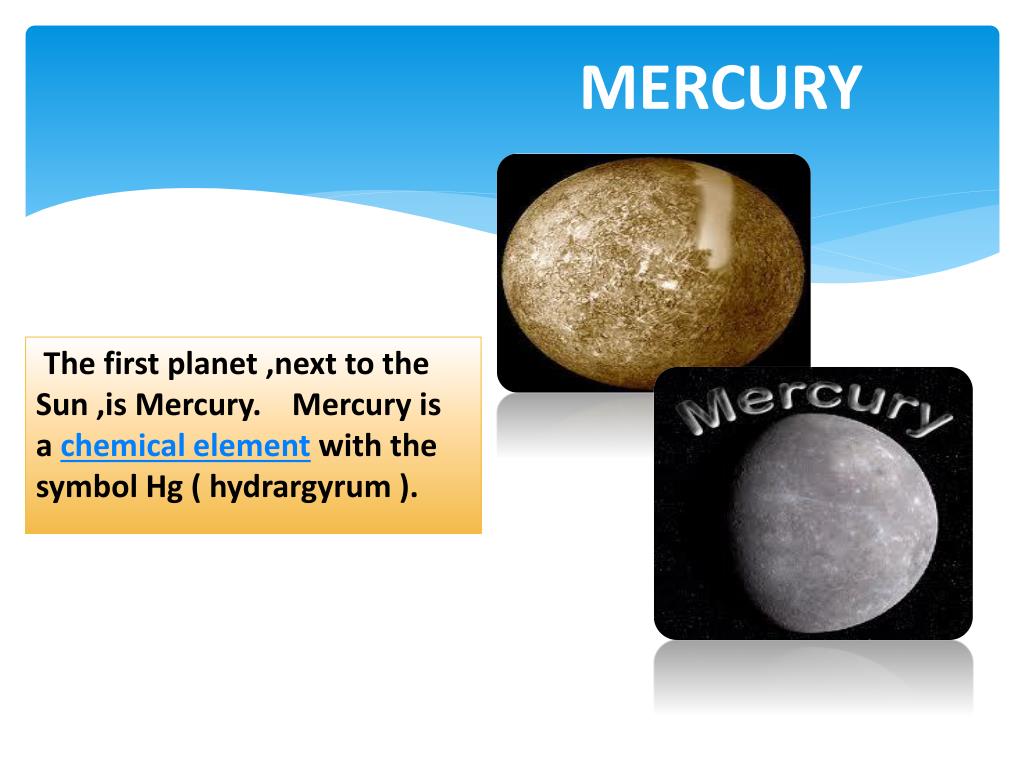 MERCURY

The first planet ,next to the Sun ,is Mercury. Mercury is a chemical element with the symbol Hg ( hydrargyrum ).

Mercury